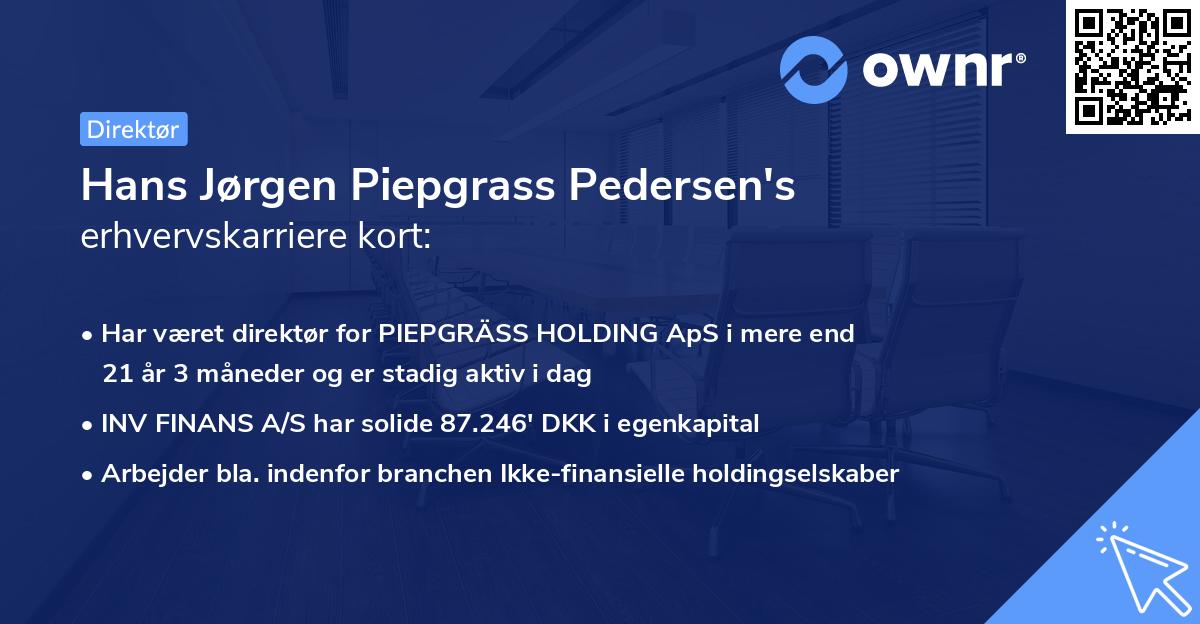 ownr®

Direktør

Hans Jørgen Piepgrass Pedersen's
erhvervskarriere kort:

• Har været direktør for PIEPGRÄSS HOLDING ApS i mere end 21 år 3 måneder og er stadig aktiv i dag
• INV FINANS A/S har solide 87.246' DKK i egenkapital
• Arbejder bla. indenfor branchen Ikke-finansielle holdingselskaber